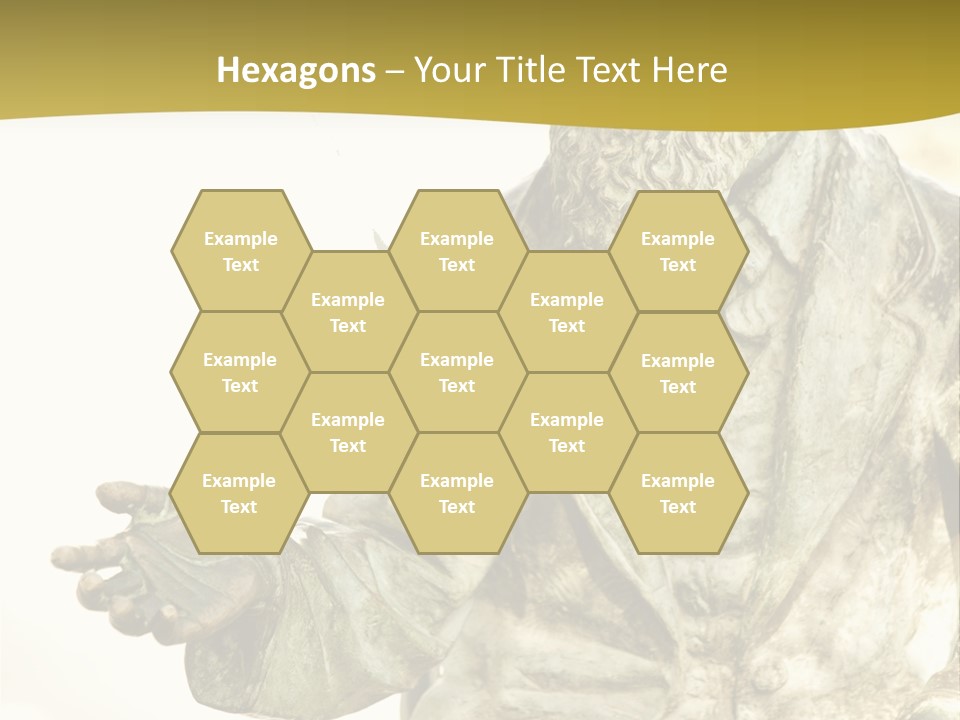 Hexagons – Your Title Text Here

Example Text

Example Text

Example Text

Example Text

Example Text

Example Text

Example Text

Example Text

Example Text

Example Text

Example Text

Example Text

Example Text